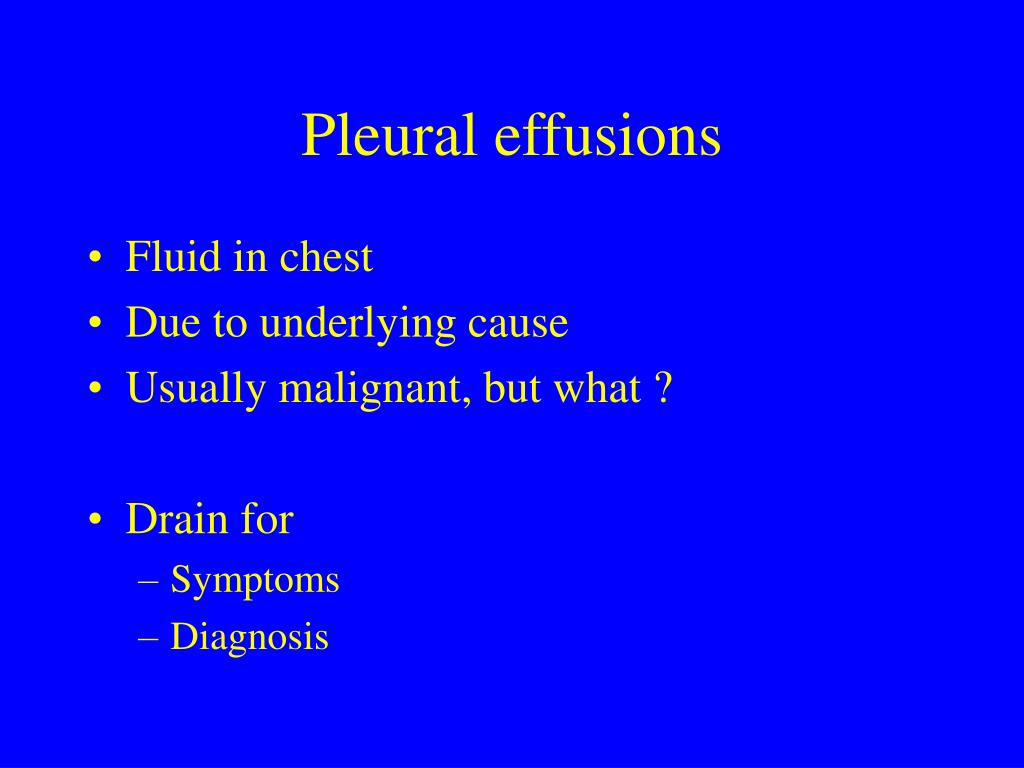 Pleural effusions

• Fluid in chest
• Due to underlying cause
• Usually malignant, but what ?

• Drain for
– Symptoms
– Diagnosis